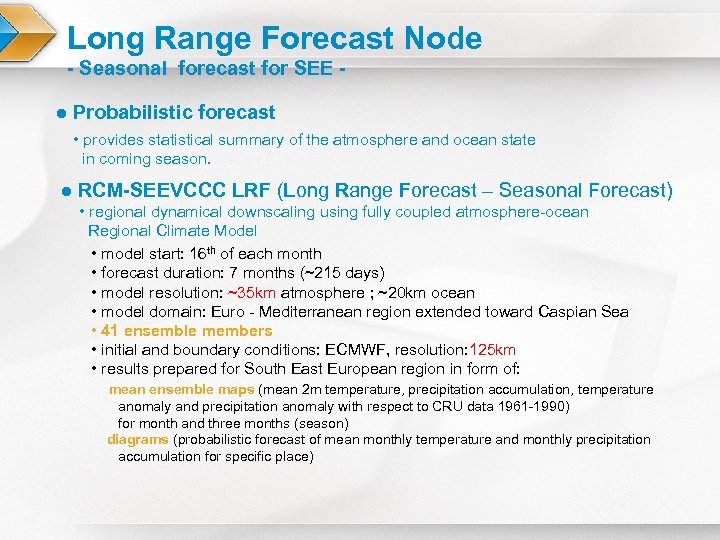 Long Range Forecast Node
- Seasonal forecast for SEE -

● Probabilistic forecast

• provides statistical summary of the atmosphere and ocean state in coming season.

● RCM-SEEVCCC LRF (Long Range Forecast – Seasonal Forecast)

• regional dynamical downscaling using fully coupled atmosphere-ocean Regional Climate Model

• model start: 16$^{th}$ of each month
• forecast duration: 7 months (~215 days)
• model resolution: ~35km atmosphere ; ~20km ocean
• model domain: Euro - Mediterranean region extended toward Caspian Sea
• 41 ensemble members
• initial and boundary conditions: ECMWF, resolution:125km
• results prepared for South East European region in form of:

mean ensemble maps (mean 2m temperature, precipitation accumulation, temperature anomaly and precipitation anomaly with respect to CRU data 1961-1990) for month and three months (season)

diagrams (probabilistic forecast of mean monthly temperature and monthly precipitation accumulation for specific place)